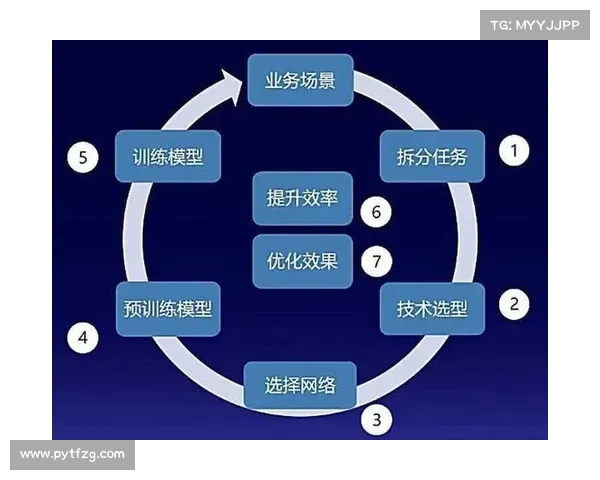 TG: MYYJJPP

业务场景

拆分任务
1

技术选型
2

选择网络
3

预训练模型
4

训练模型
5

提升效率
6

优化效果
7

www.pytfzg.com